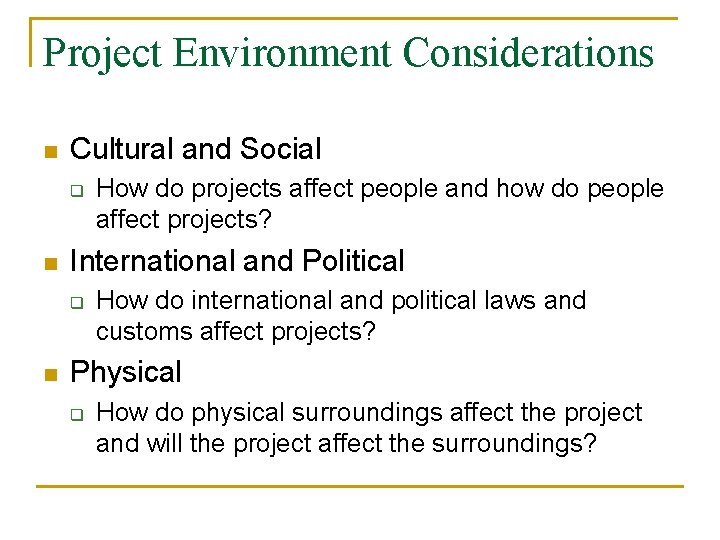 Project Environment Considerations

Cultural and Social

How do projects affect people and how do people affect projects?

International and Political

How do international and political laws and customs affect projects?

Physical

How do physical surroundings affect the project and will the project affect the surroundings?